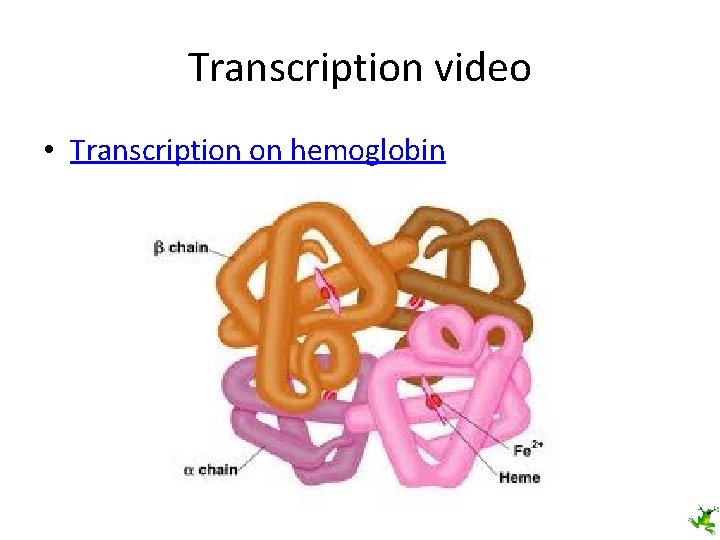 Transcription video

• Transcription on hemoglobin

$\beta$ chain

$\alpha$ chain

$Fe^{2+}$

Heme